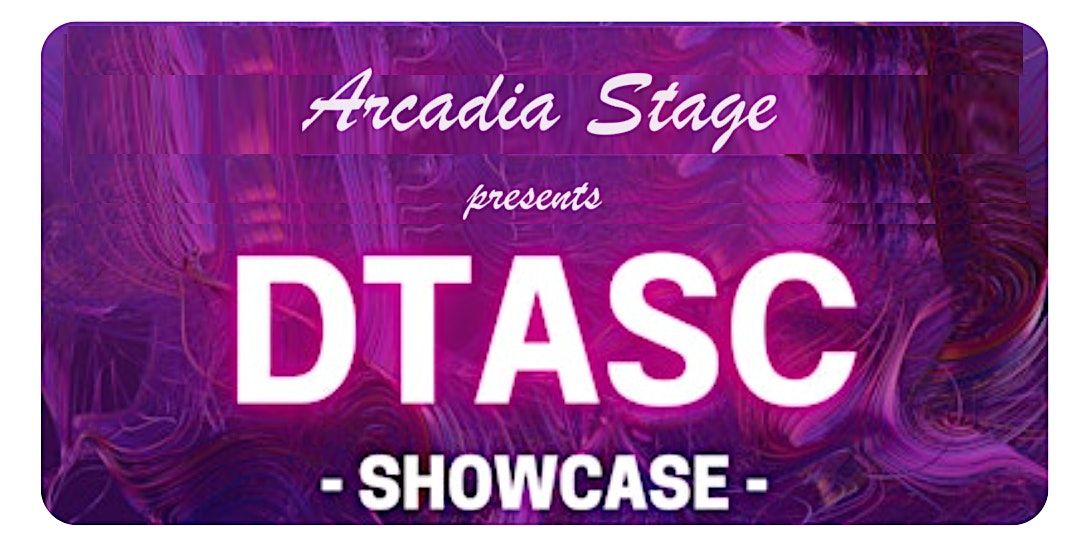 Arcadia Stage

presents

DTASC

- SHOWCASE -